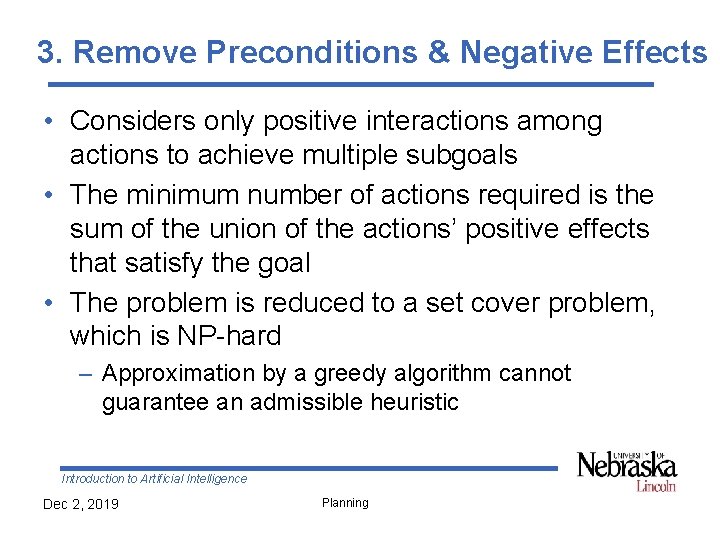 3. Remove Preconditions & Negative Effects

• Considers only positive interactions among actions to achieve multiple subgoals
• The minimum number of actions required is the sum of the union of the actions' positive effects that satisfy the goal
• The problem is reduced to a set cover problem, which is NP-hard
– Approximation by a greedy algorithm cannot guarantee an admissible heuristic

Introduction to Artificial Intelligence

UNIVERSITY OF Nebraska Lincoln

Dec 2, 2019

Planning